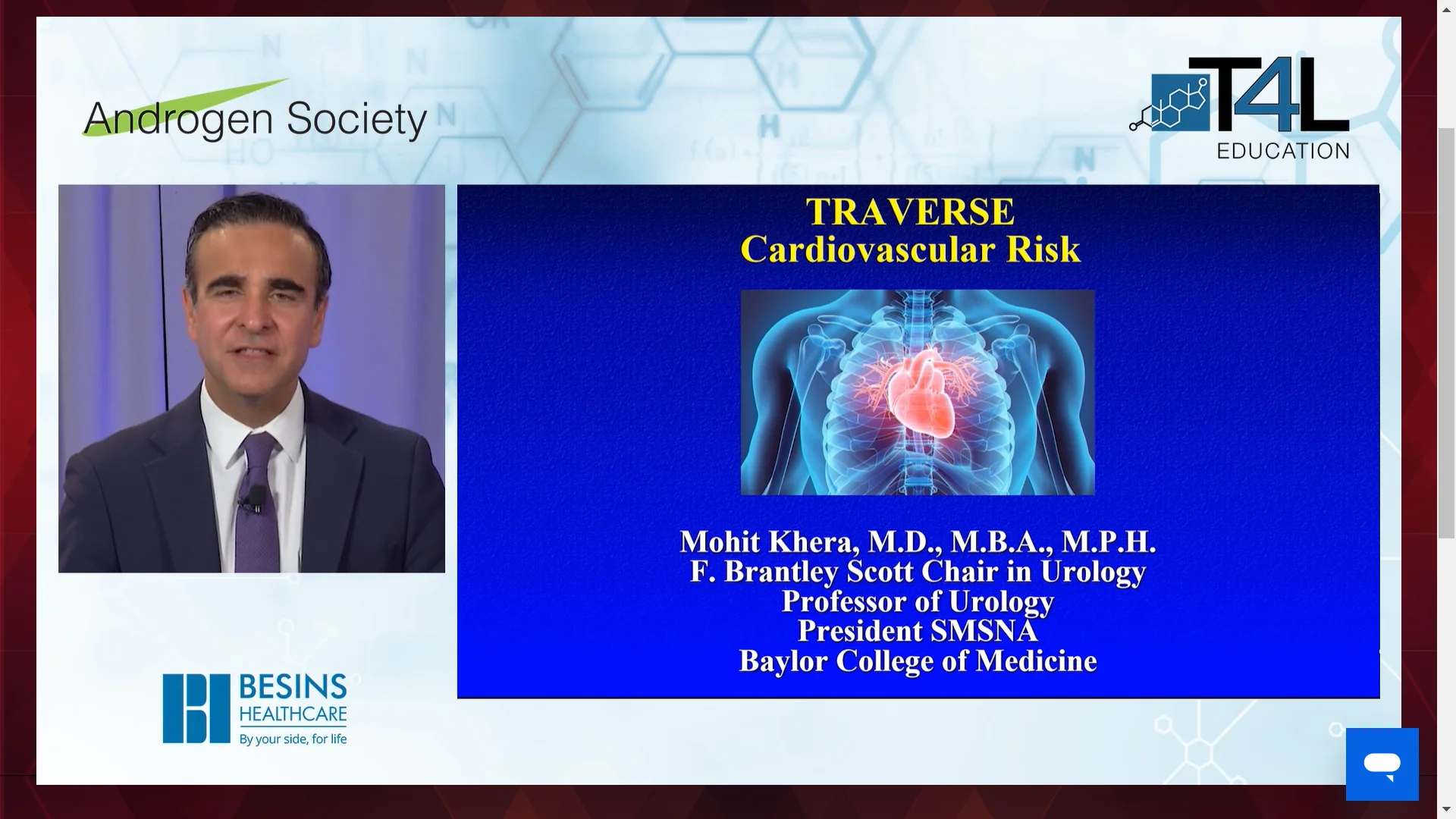 Androgen Society

T4L EDUCATION

TRAVERSE
Cardiovascular Risk

Mohit Khera, M.D., M.B.A., M.P.H.
F. Brantley Scott Chair in Urology
Professor of Urology
President SMSNA
Baylor College of Medicine

BESINS HEALTHCARE
By your side, for life